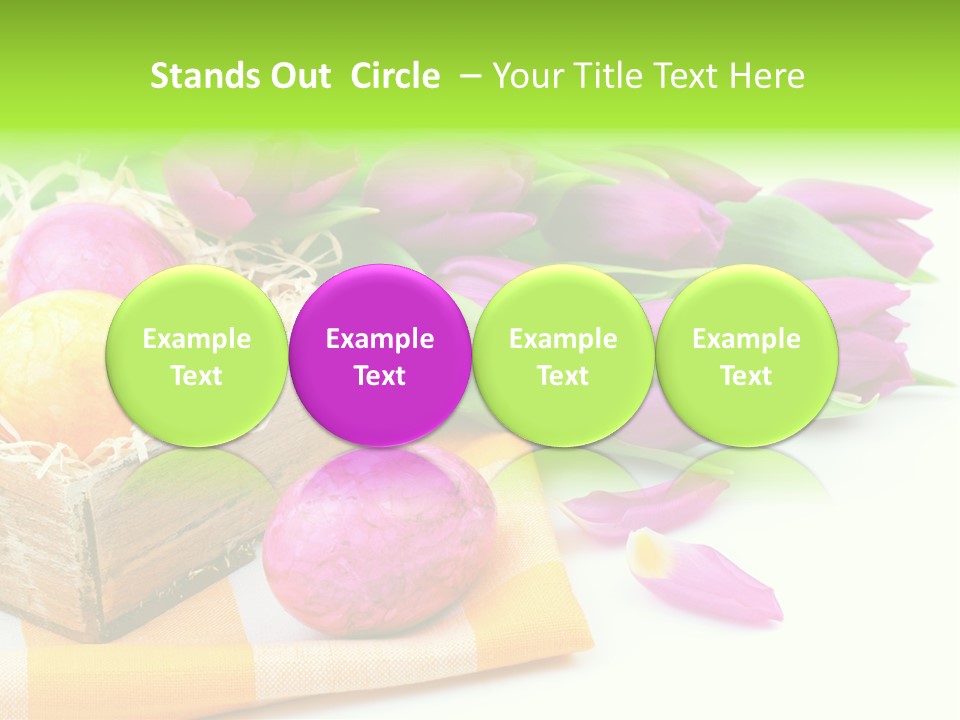 Stands Out  Circle  – Your Title Text Here

Example Text

Example Text

Example Text

Example Text